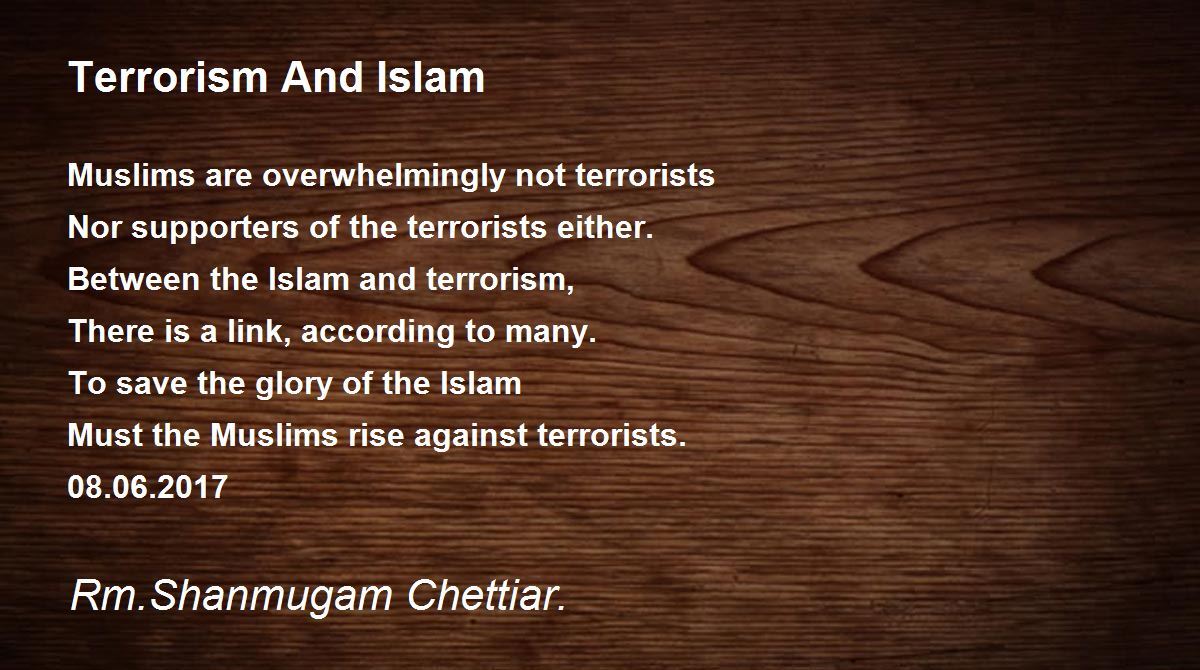 Terrorism And Islam

Muslims are overwhelmingly not terrorists
Nor supporters of the terrorists either.
Between the Islam and terrorism,
There is a link, according to many.
To save the glory of the Islam
Must the Muslims rise against terrorists.
08.06.2017

Rm.Shanmugam Chettiar.